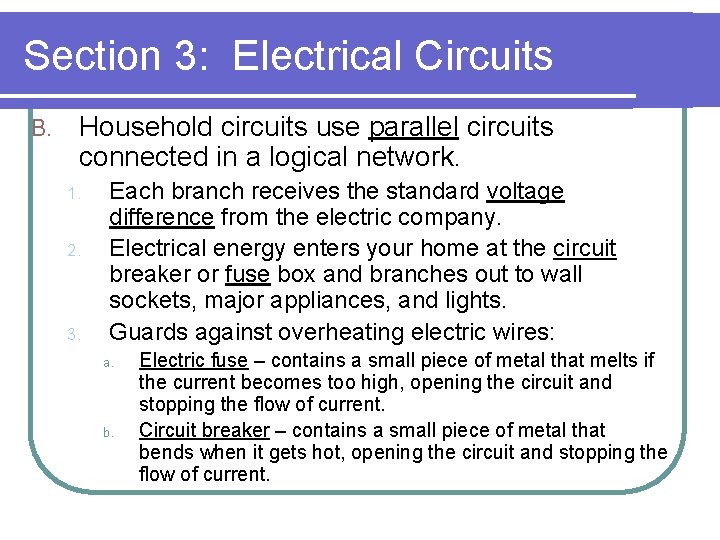 Section 3: Electrical Circuits

B. Household circuits use parallel circuits connected in a logical network.

1. Each branch receives the standard voltage difference from the electric company.

2. Electrical energy enters your home at the circuit breaker or fuse box and branches out to wall sockets, major appliances, and lights.

3. Guards against overheating electric wires:

a. Electric fuse – contains a small piece of metal that melts if the current becomes too high, opening the circuit and stopping the flow of current.

b. Circuit breaker – contains a small piece of metal that bends when it gets hot, opening the circuit and stopping the flow of current.